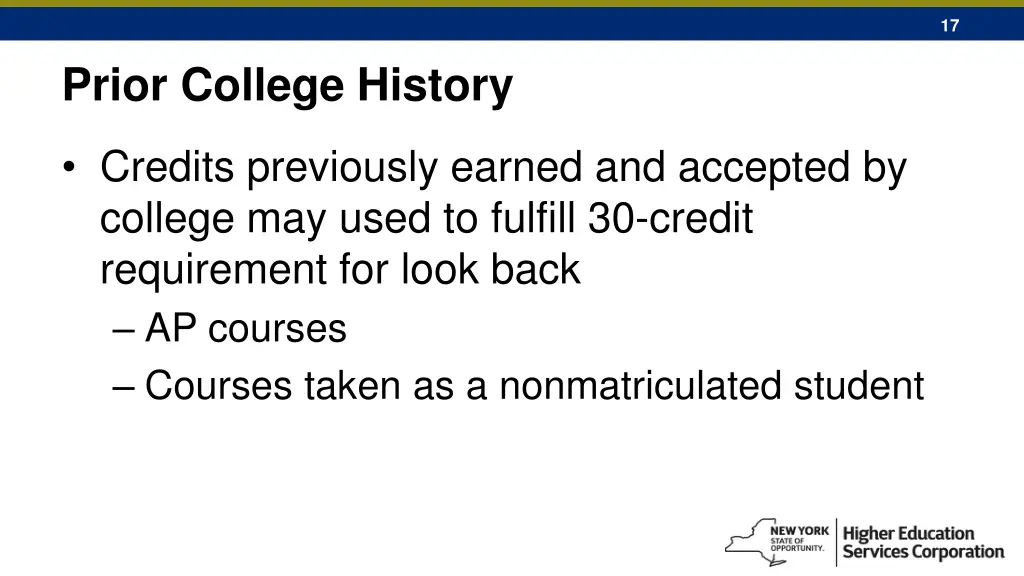 17

Prior College History

• Credits previously earned and accepted by college may used to fulfill 30-credit requirement for look back
– AP courses
– Courses taken as a nonmatriculated student

NEW YORK STATE OF OPPORTUNITY. Higher Education Services Corporation